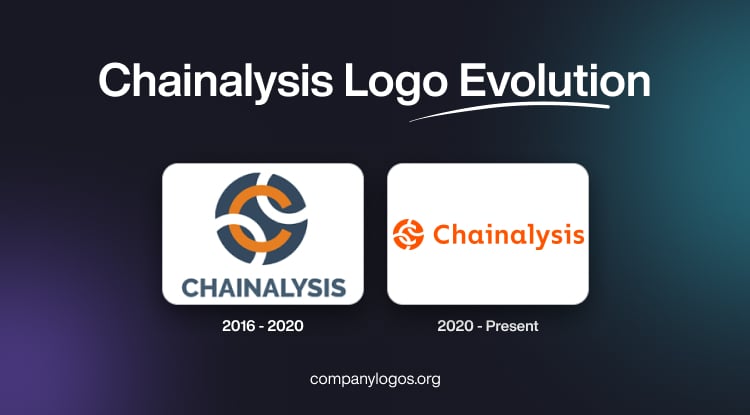 Chainalysis Logo Evolution

CHAINALYSIS

2016 - 2020

Chainalysis

2020 - Present

companylogos.org